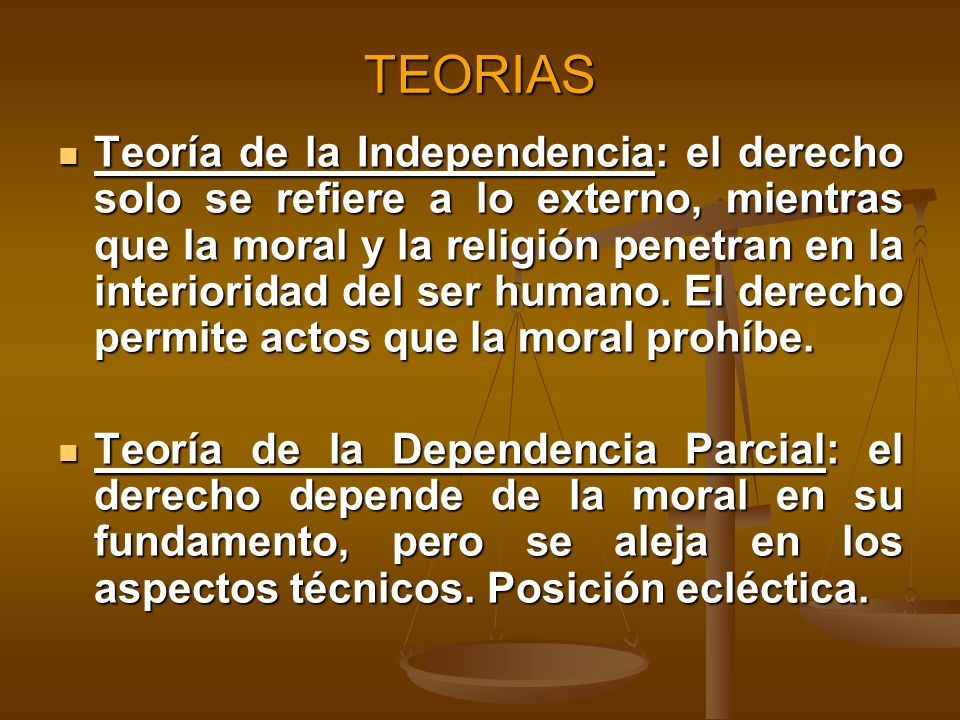 TEORIAS

Teoría de la Independencia: el derecho solo se refiere a lo externo, mientras que la moral y la religión penetran en la interioridad del ser humano. El derecho permite actos que la moral prohíbe.

Teoría de la Dependencia Parcial: el derecho depende de la moral en su fundamento, pero se aleja en los aspectos técnicos. Posición ecléctica.